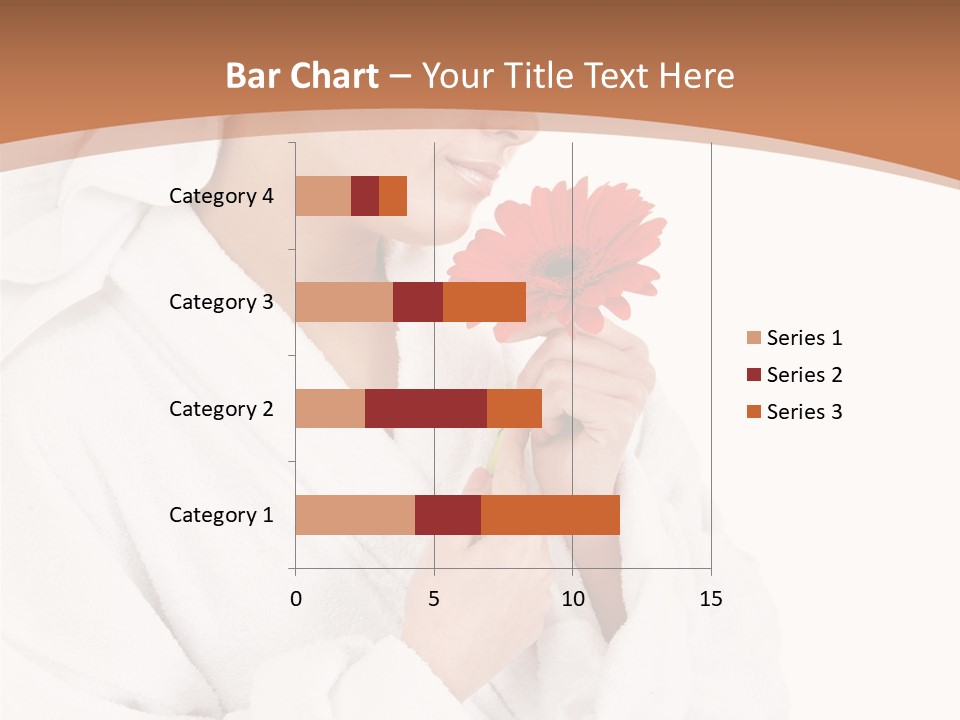 Bar Chart – Your Title Text Here

Category 4
Category 3
Category 2
Category 1

0
5
10
15

Series 1
Series 2
Series 3